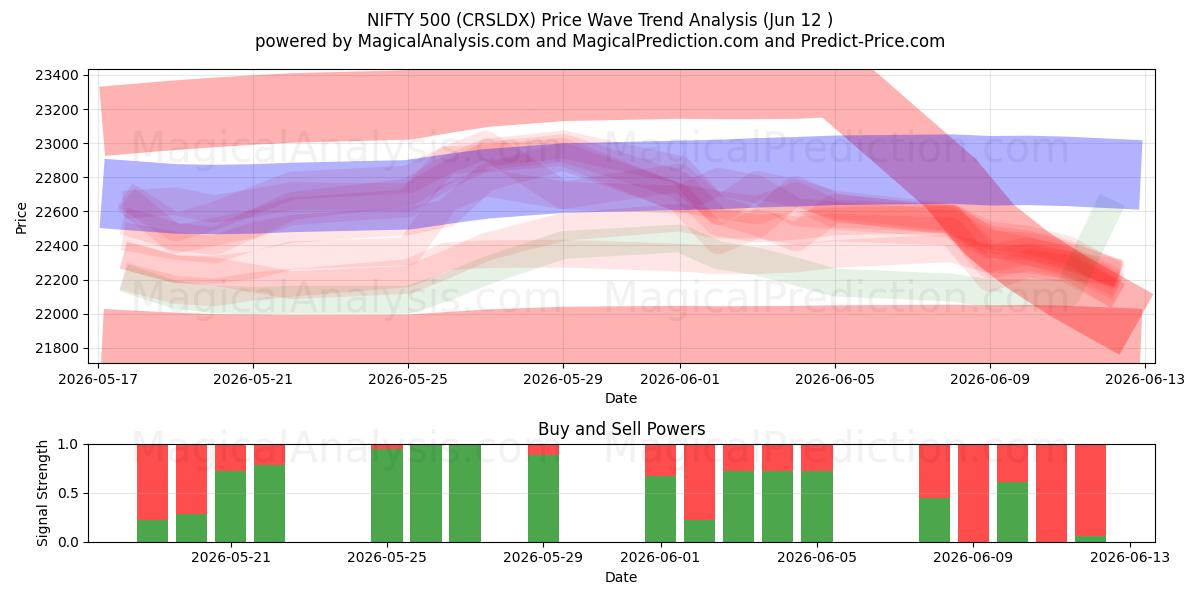 NIFTY 500 (CRSLDX) Price Wave Trend Analysis (Jun 12 )
powered by MagicalAnalysis.com and MagicalPrediction.com and Predict-Price.com

MagicalAnalysis.com MagicalPrediction.com
MagicalAnalysis.com MagicalPrediction.com

Price
23400
23200
23000
22800
22600
22400
22200
22000
21800

2026-05-17 2026-05-21 2026-05-25 2026-05-29 2026-06-01 2026-06-05 2026-06-09 2026-06-13
Date

Buy and Sell Powers

MagicalAnalysis.com MagicalPrediction.com

Signal Strength
1.0
0.5
0.0

2026-05-21 2026-05-25 2026-05-29 2026-06-01 2026-06-05 2026-06-09 2026-06-13
Date